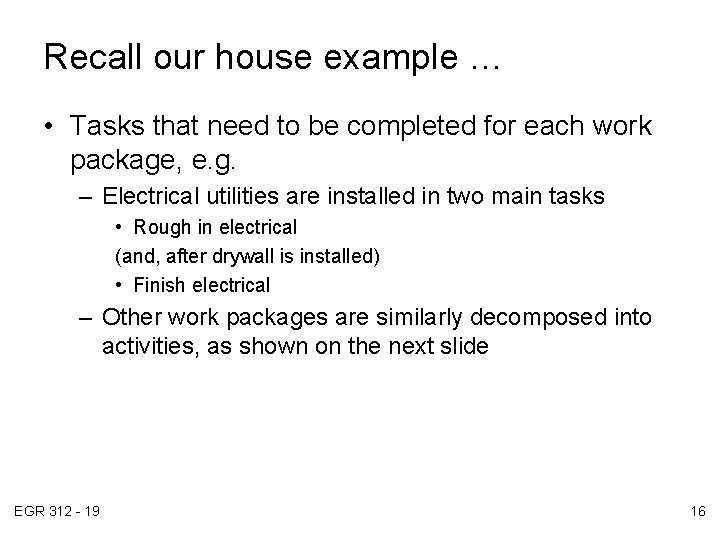 Recall our house example …

• Tasks that need to be completed for each work package, e.g.

– Electrical utilities are installed in two main tasks

• Rough in electrical

(and, after drywall is installed)

• Finish electrical

– Other work packages are similarly decomposed into activities, as shown on the next slide

EGR 312 - 19

16